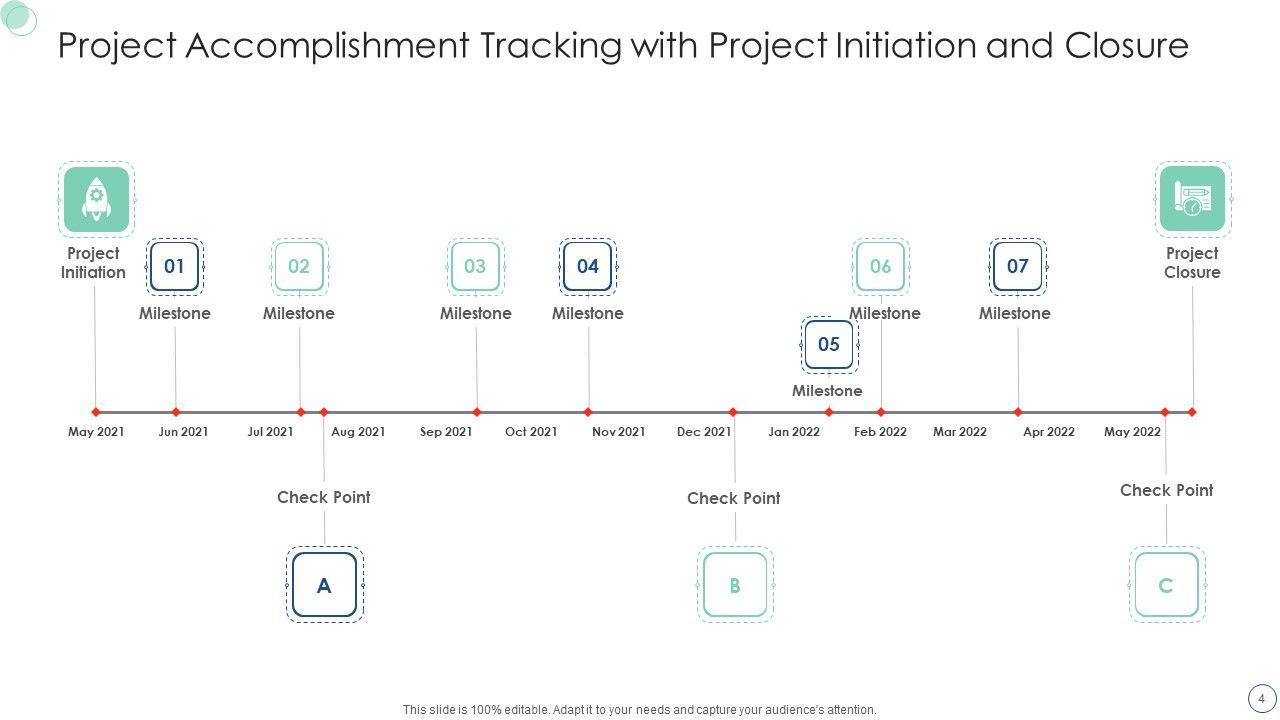 Project Accomplishment Tracking with Project Initiation and Closure

Project Initiation

01
Milestone

02
Milestone

03
Milestone

04
Milestone

05
Milestone

06
Milestone

07
Milestone

Project Closure

May 2021 Jun 2021 Jul 2021 Aug 2021 Sep 2021 Oct 2021 Nov 2021 Dec 2021 Jan 2022 Feb 2022 Mar 2022 Apr 2022 May 2022

Check Point
A

Check Point
B

Check Point
C

This slide is 100% editable. Adapt it to your needs and capture your audience's attention.

4